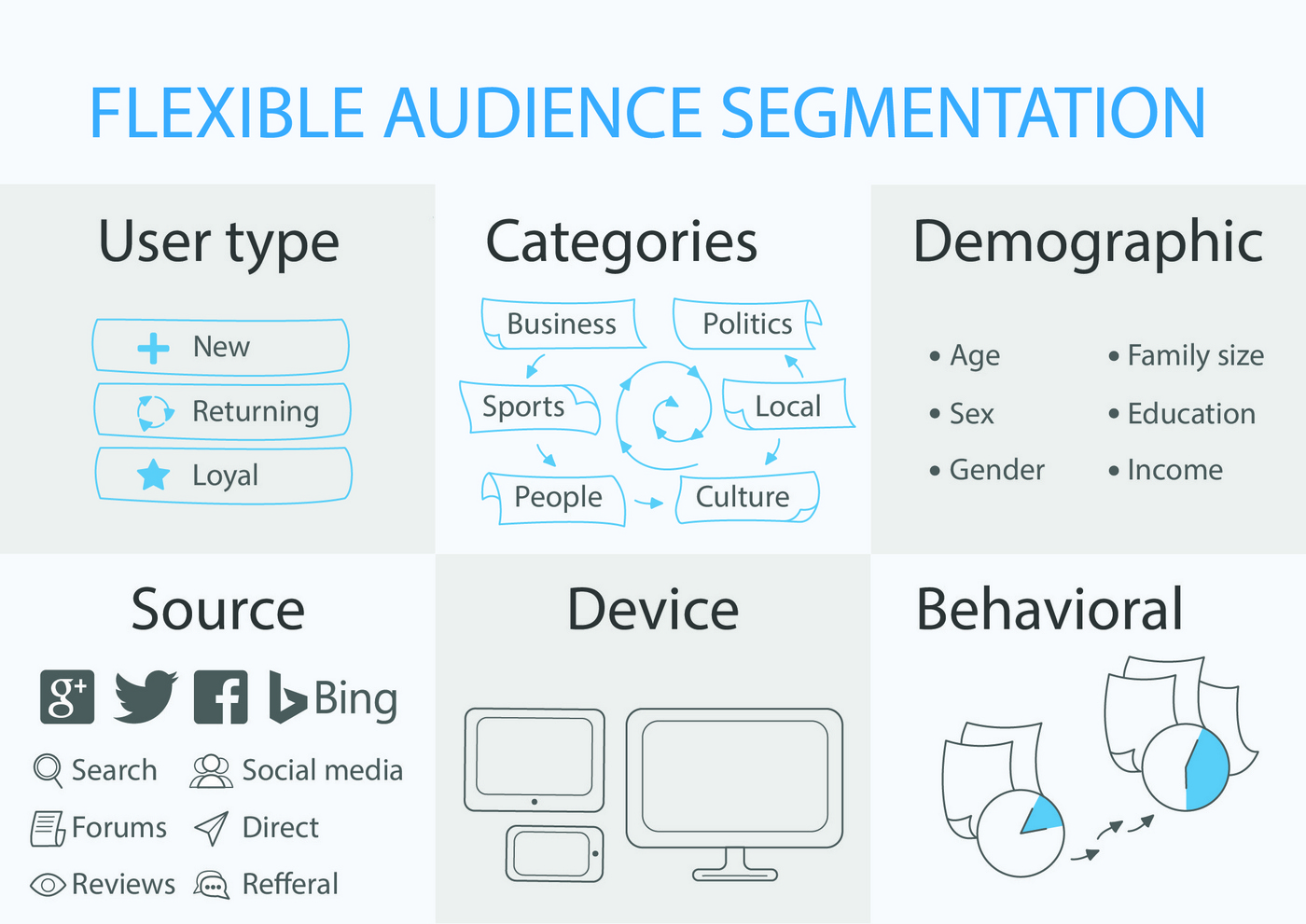 FLEXIBLE AUDIENCE SEGMENTATION

User type

New
Returning
Loyal

Categories

Business
Politics
Sports
Local
People
Culture

Demographic

• Age
• Sex
• Gender
• Family size
• Education
• Income

Source

g+
Bing

Search
Social media
Forums
Direct
Reviews
Refferal

Device

Behavioral